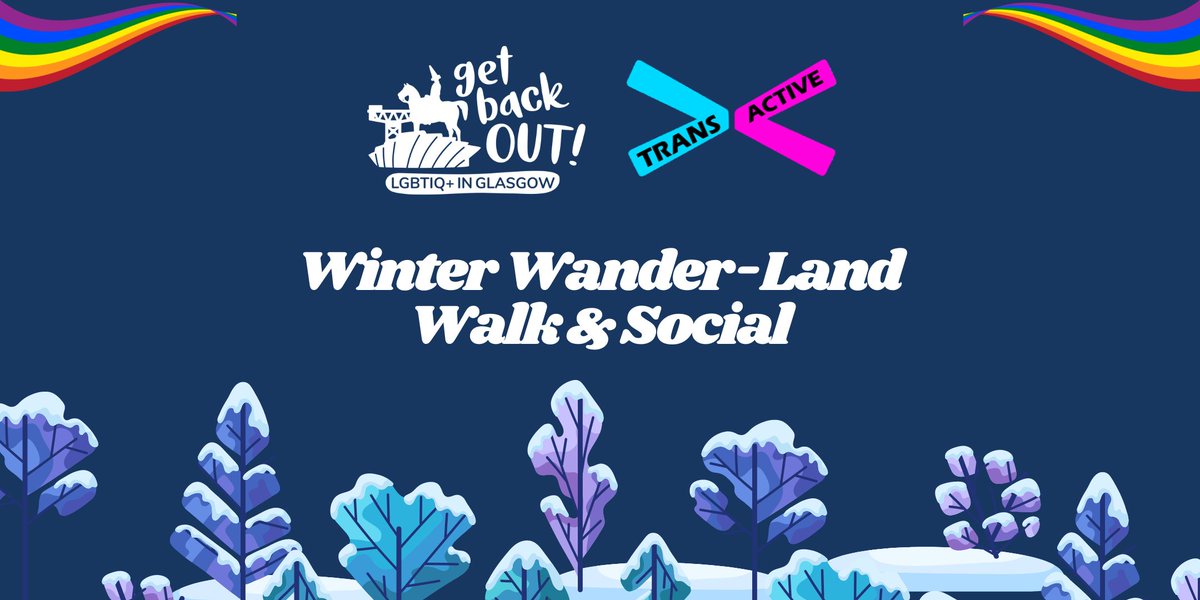 get back OUT!
LGBTIQ+ IN GLASGOW

TRANS ACTIVE

Winter Wander-Land Walk & Social